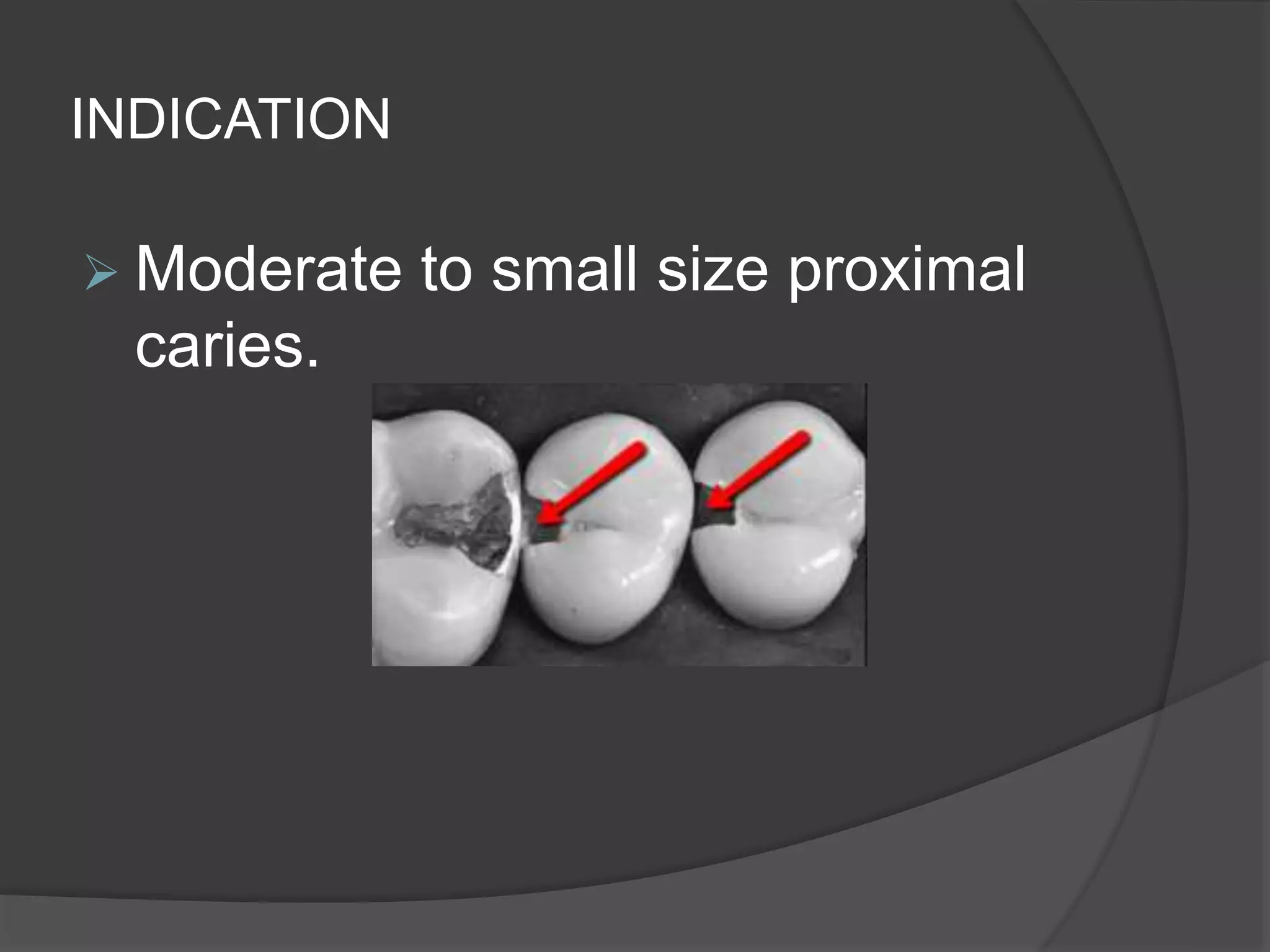 INDICATION

➢ Moderate to small size proximal caries.